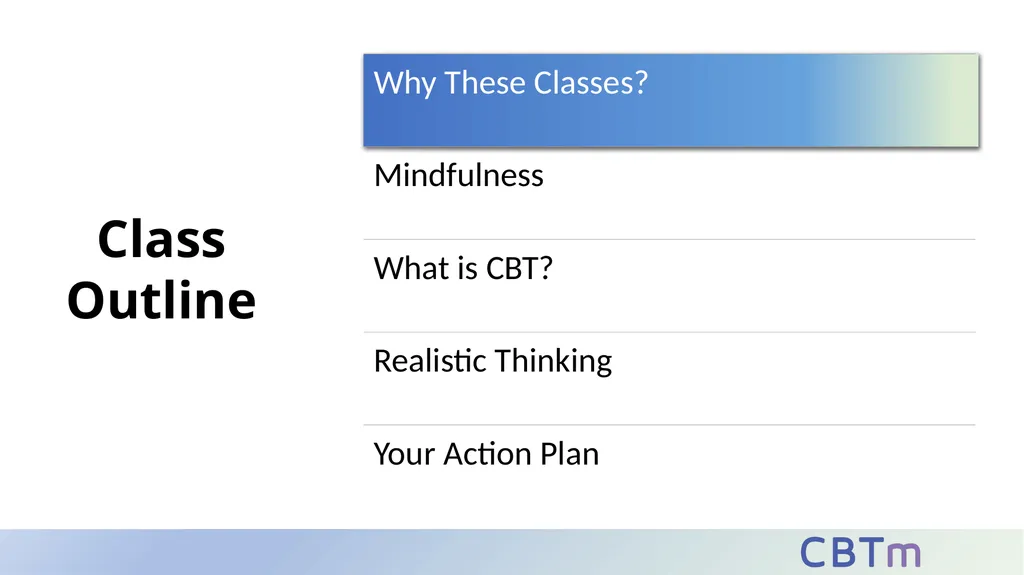 Class Outline

Why These Classes?

Mindfulness

What is CBT?

Realistic Thinking

Your Action Plan

CBTm